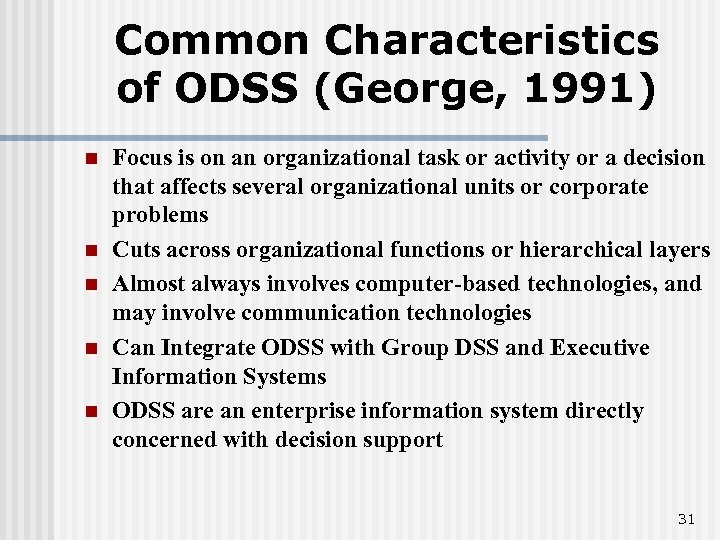 Common Characteristics of ODSS (George, 1991)

- Focus is on an organizational task or activity or a decision that affects several organizational units or corporate problems
- Cuts across organizational functions or hierarchical layers
- Almost always involves computer-based technologies, and may involve communication technologies
- Can Integrate ODSS with Group DSS and Executive Information Systems
- ODSS are an enterprise information system directly concerned with decision support

31